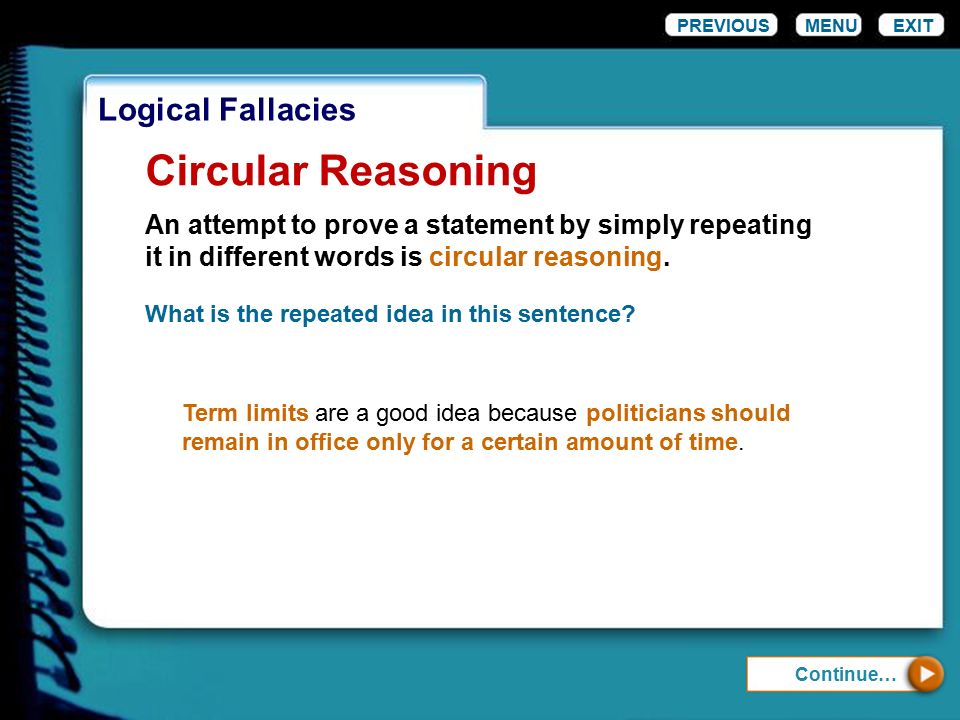 PREVIOUS MENU EXIT

Logical Fallacies

Circular Reasoning

An attempt to prove a statement by simply repeating it in different words is circular reasoning.

What is the repeated idea in this sentence?

Term limits are a good idea because politicians should remain in office only for a certain amount of time.

Continue…